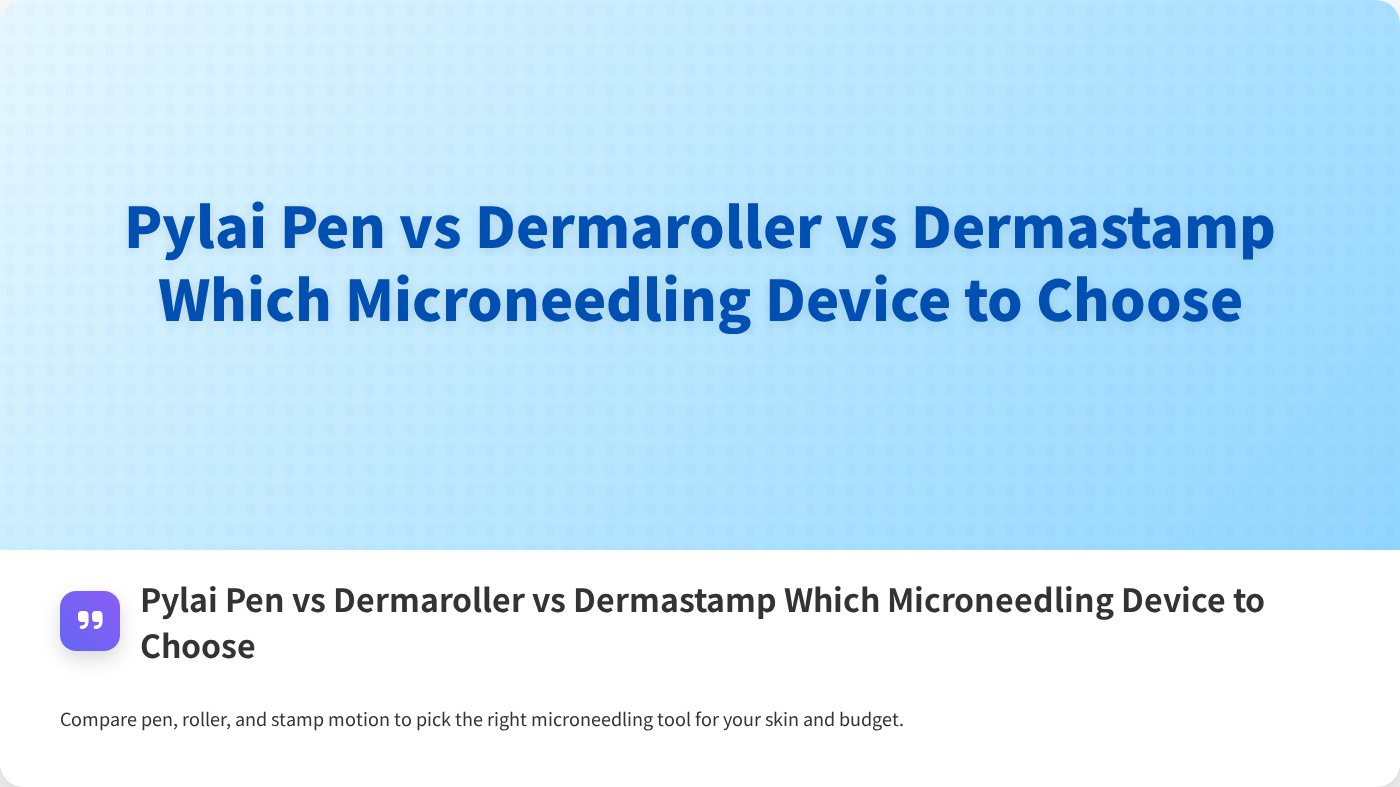 Pylai Pen vs Dermaroller vs Dermastamp Which Microneedling Device to Choose

Pylai Pen vs Dermaroller vs Dermastamp Which Microneedling Device to Choose

Compare pen, roller, and stamp motion to pick the right microneedling tool for your skin and budget.